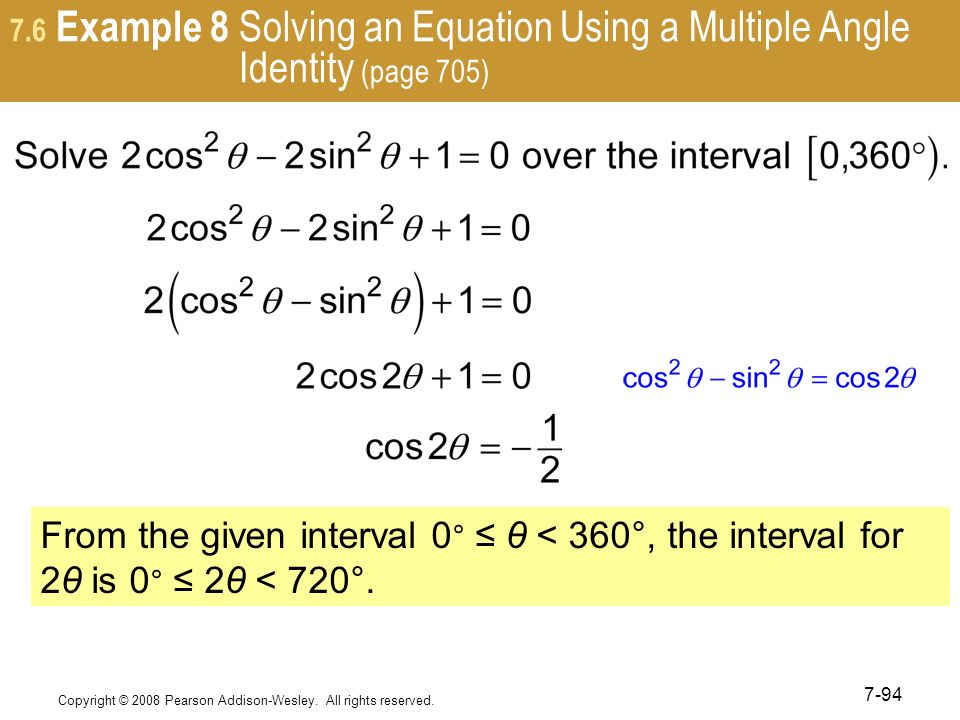 7.6 Example 8 Solving an Equation Using a Multiple Angle Identity (page 705)

Solve $2\cos^2\theta - 2\sin^2\theta + 1 = 0$ over the interval $[0, 360°)$.

$2\cos^2\theta - 2\sin^2\theta + 1 = 0$

$2\left(\cos^2\theta - \sin^2\theta\right) + 1 = 0$

$2\cos 2\theta + 1 = 0$

$\cos^2\theta - \sin^2\theta = \cos 2\theta$

$\cos 2\theta = -\frac{1}{2}$

From the given interval 0° ≤ θ < 360°, the interval for 2θ is 0° ≤ 2θ < 720°.

Copyright © 2008 Pearson Addison-Wesley. All rights reserved.

7-94